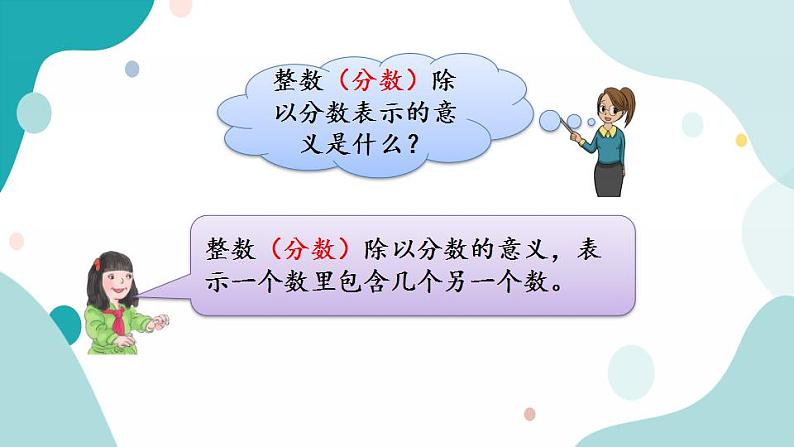 整数（分数）除以分数表示的意义是什么？

整数（分数）除以分数的意义，表示一个数里包含几个另一个数。